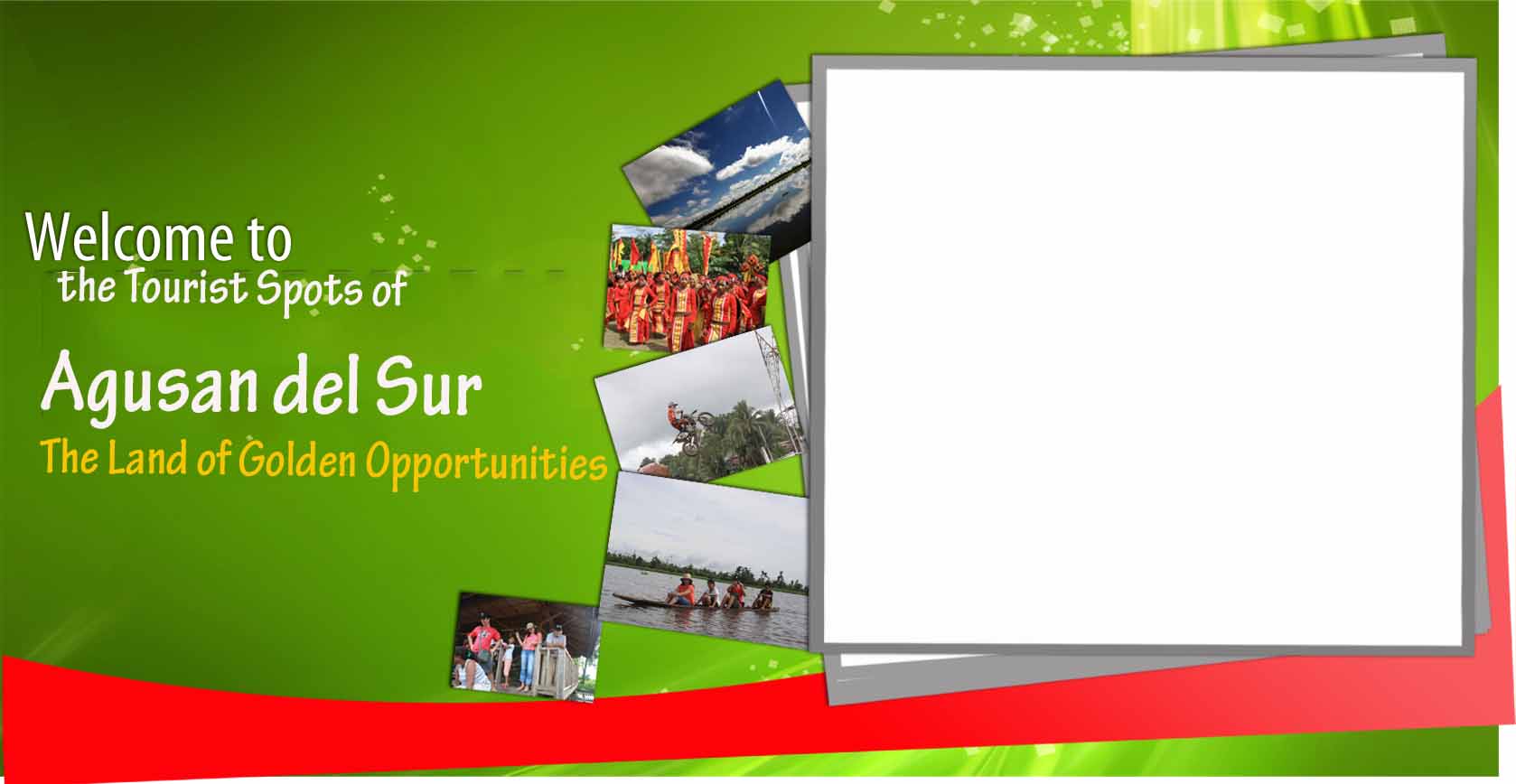 Welcome to
the Tourist Spots of

Agusan del Sur
The Land of Golden Opportunities